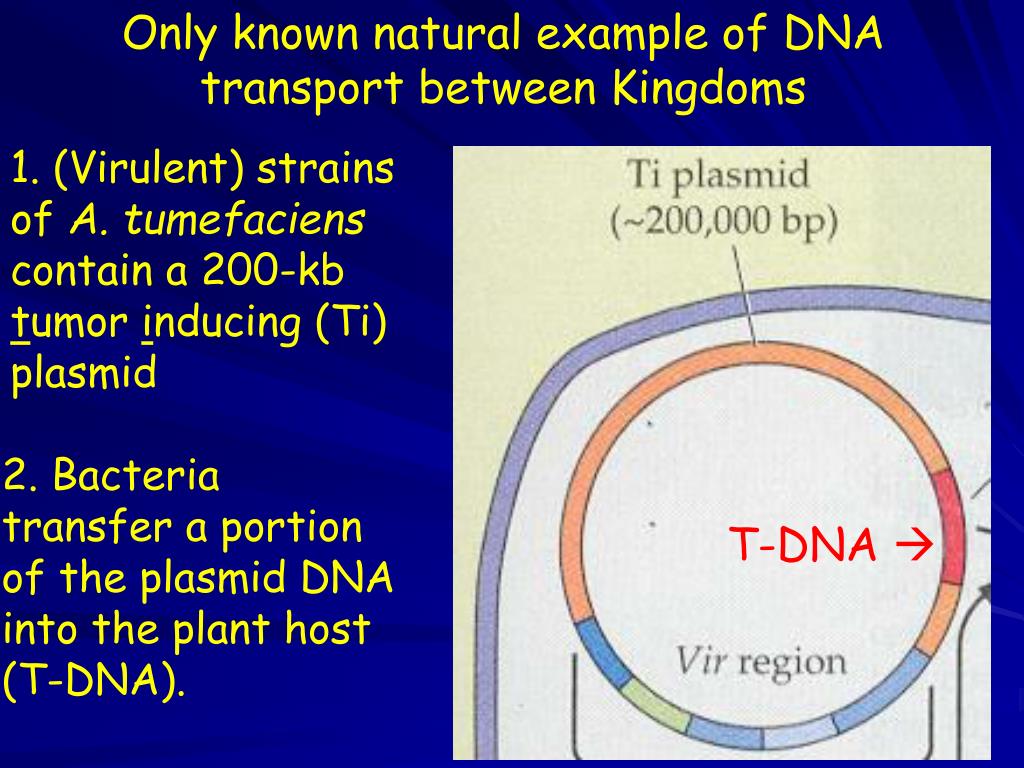 Only known natural example of DNA transport between Kingdoms

1. (Virulent) strains of A. tumefaciens contain a 200-kb tumor inducing (Ti) plasmid

2. Bacteria transfer a portion of the plasmid DNA into the plant host (T-DNA).

Ti plasmid
(~200,000 bp)

T-DNA →

Vir region